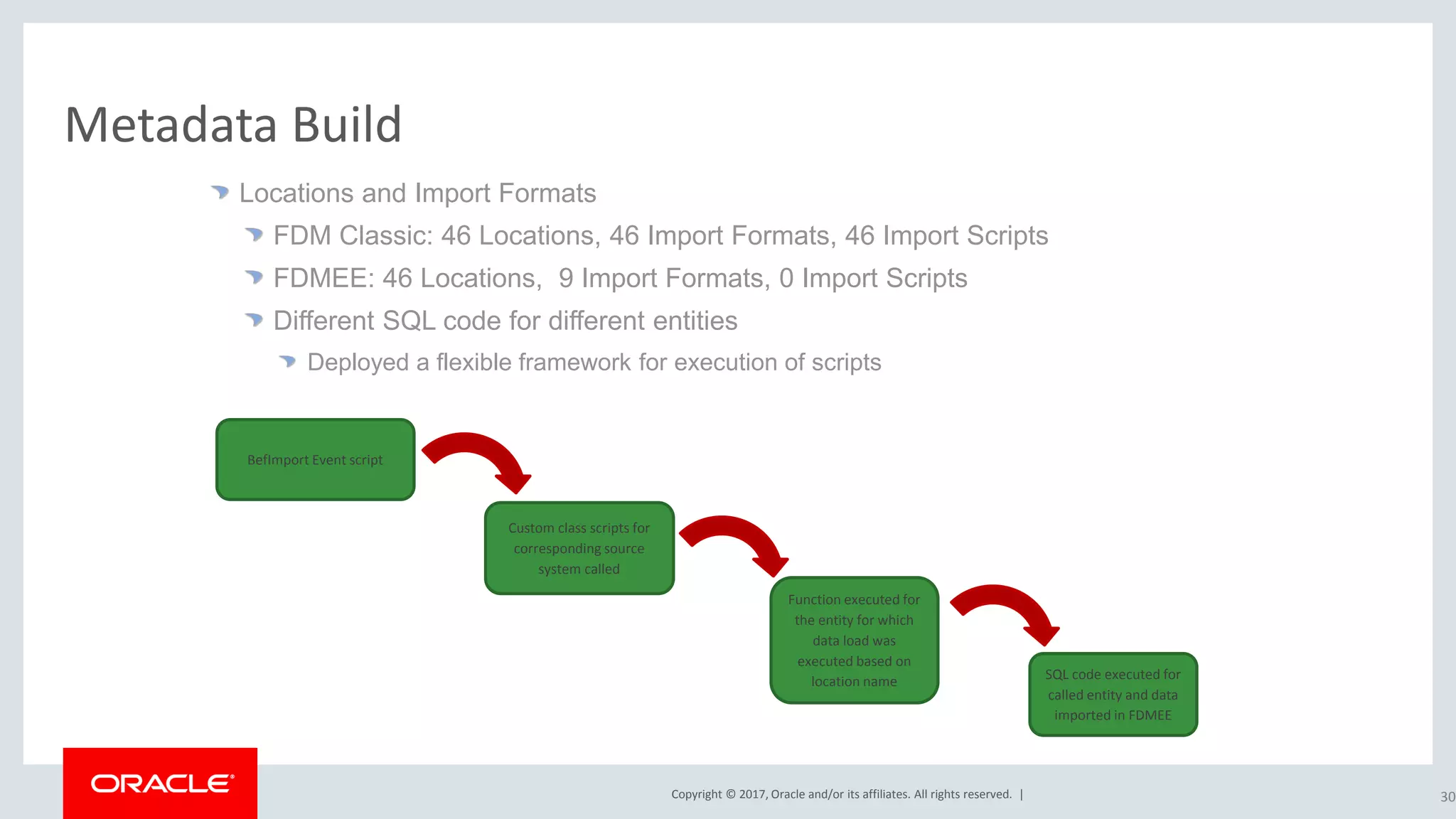 Metadata Build

Locations and Import Formats

FDM Classic: 46 Locations, 46 Import Formats, 46 Import Scripts

FDMEE: 46 Locations, 9 Import Formats, 0 Import Scripts

Different SQL code for different entities

Deployed a flexible framework for execution of scripts

BefImport Event script

Custom class scripts for corresponding source system called

Function executed for the entity for which data load was executed based on location name

SQL code executed for called entity and data imported in FDMEE

ORACLE

Copyright © 2017, Oracle and/or its affiliates. All rights reserved. |

30